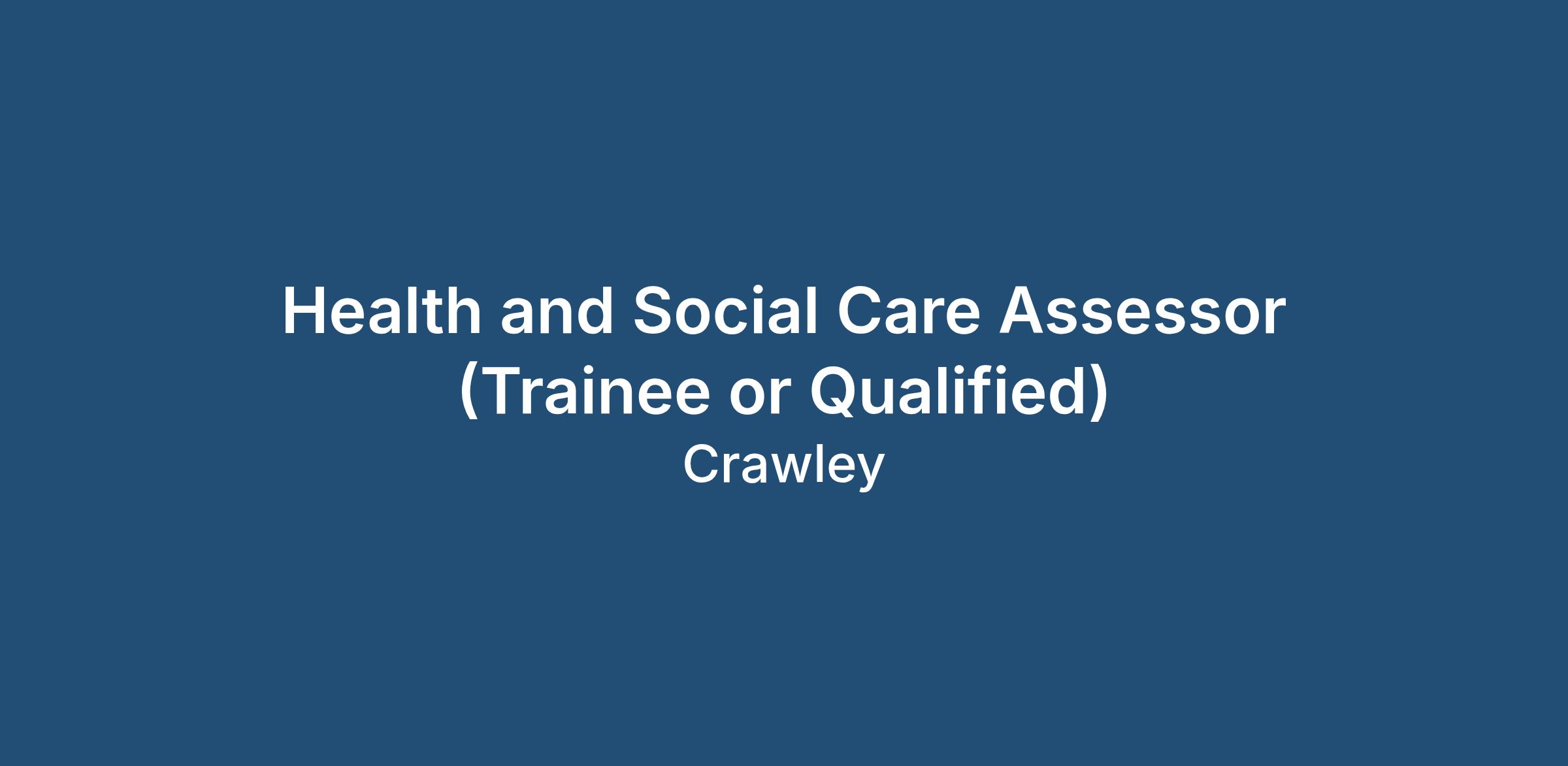 Health and Social Care Assessor (Trainee or Qualified)

Crawley